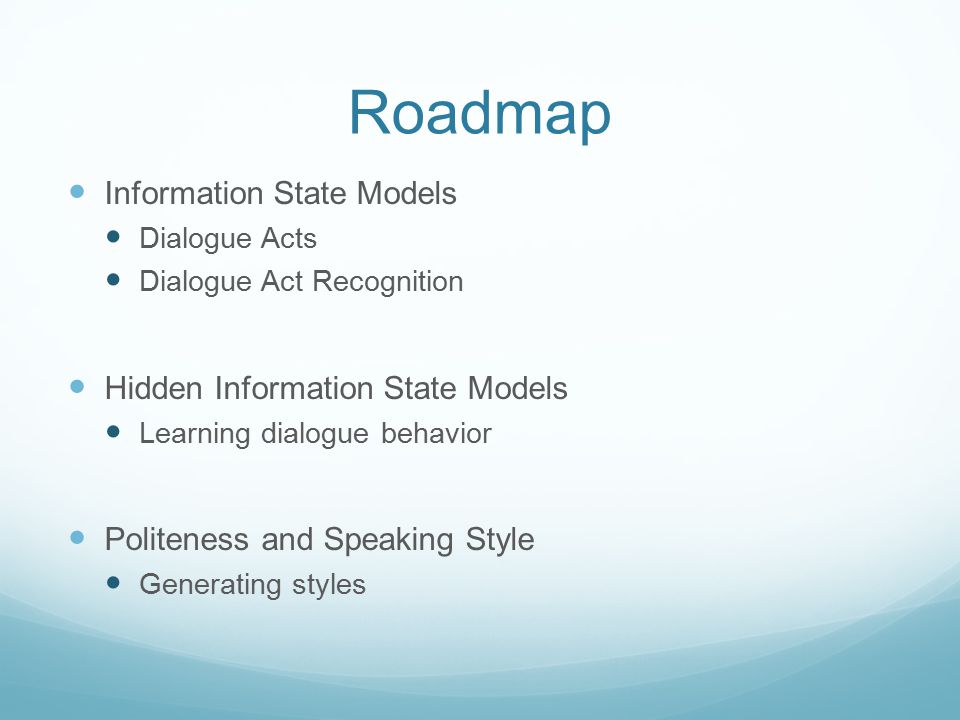 Roadmap

- Information State Models
  - Dialogue Acts
  - Dialogue Act Recognition

- Hidden Information State Models
  - Learning dialogue behavior

- Politeness and Speaking Style
  - Generating styles